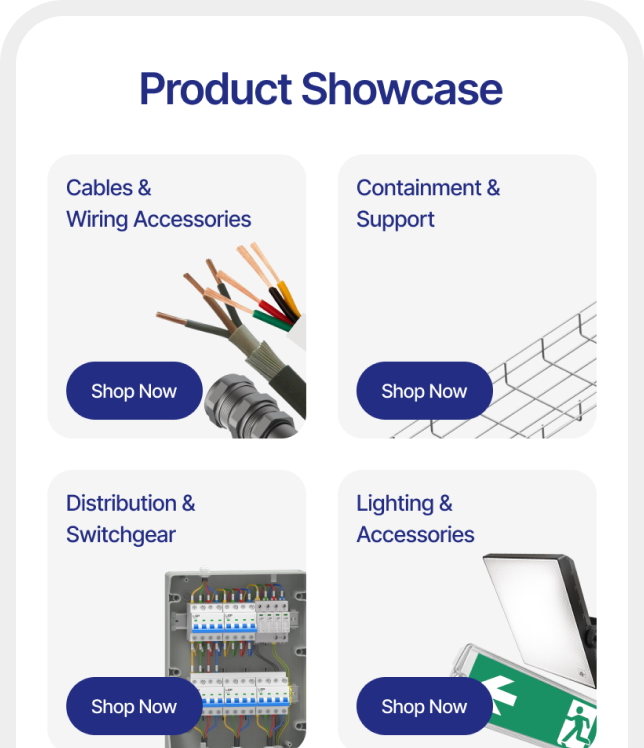 Product Showcase

Cables & Wiring Accessories

Shop Now

Containment & Support

Shop Now

Distribution & Switchgear

Shop Now

Lighting & Accessories

Shop Now